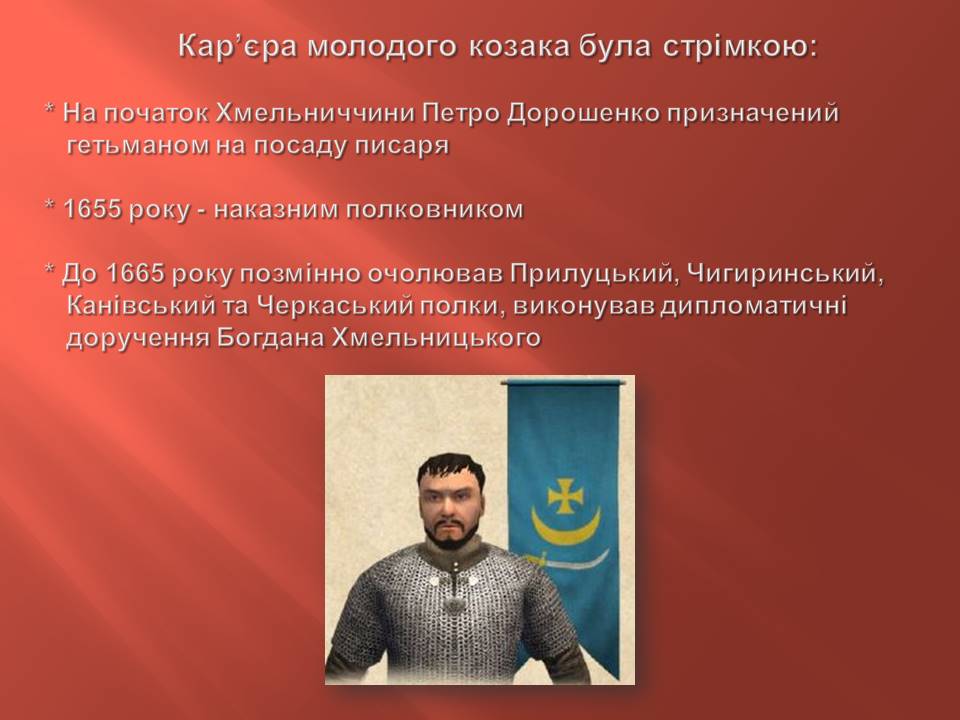 Кар’єра молодого козака була стрімкою:

* На початок Хмельниччини Петро Дорошенко призначений гетьманом на посаду писаря

* 1655 року - наказним полковником

* До 1665 року позмінно очолював Прилуцький, Чигиринський, Канівський та Черкаський полки, виконував дипломатичні доручення Богдана Хмельницького